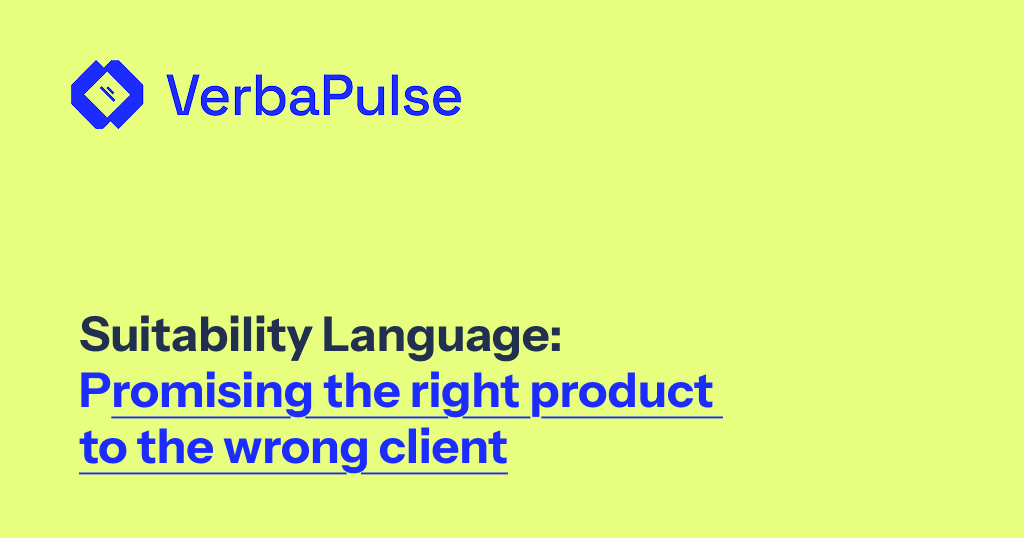 VerbaPulse

Suitability Language:
Promising the right product to the wrong client